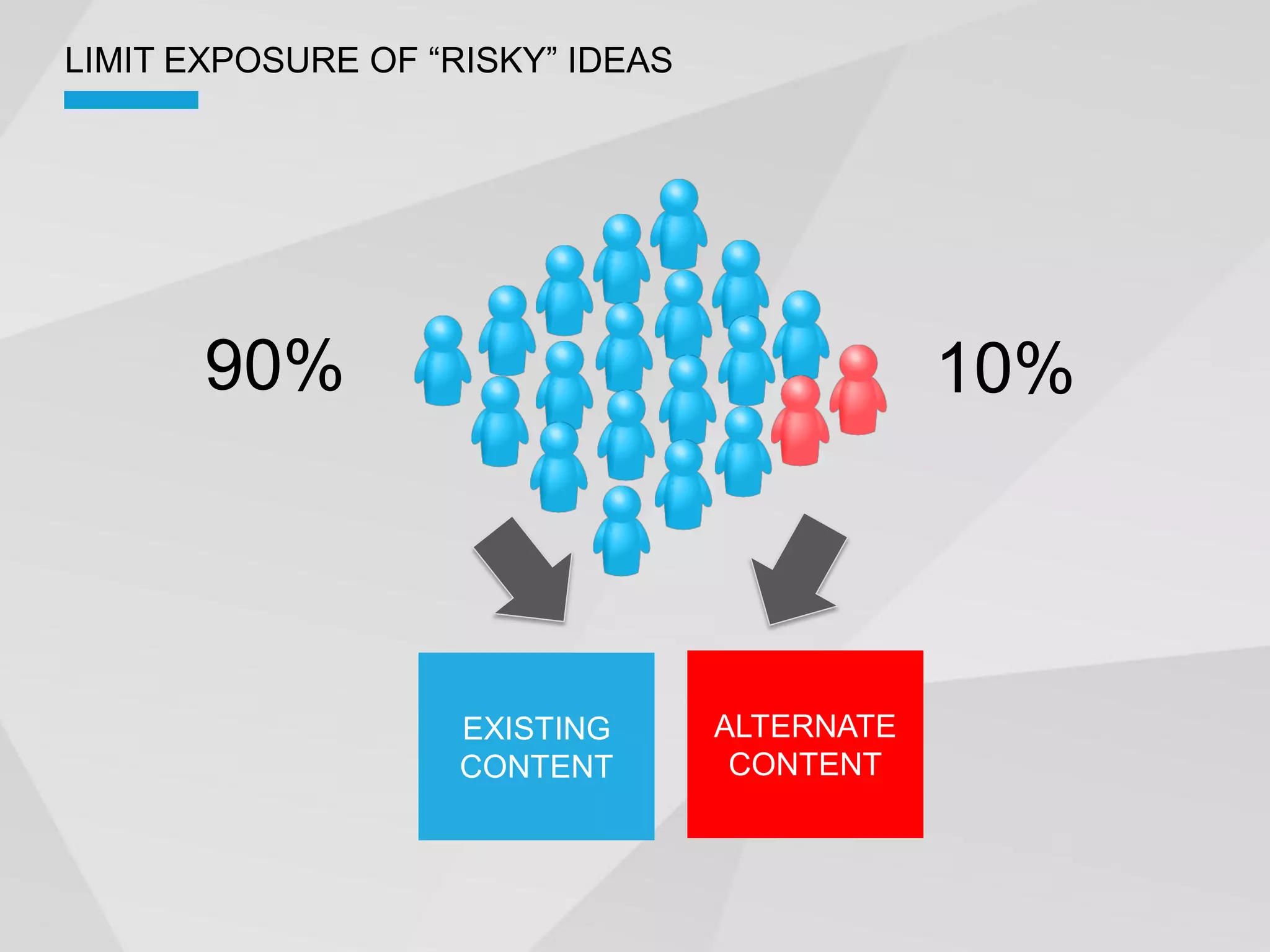 LIMIT EXPOSURE OF “RISKY” IDEAS

90%

10%

EXISTING CONTENT

ALTERNATE CONTENT